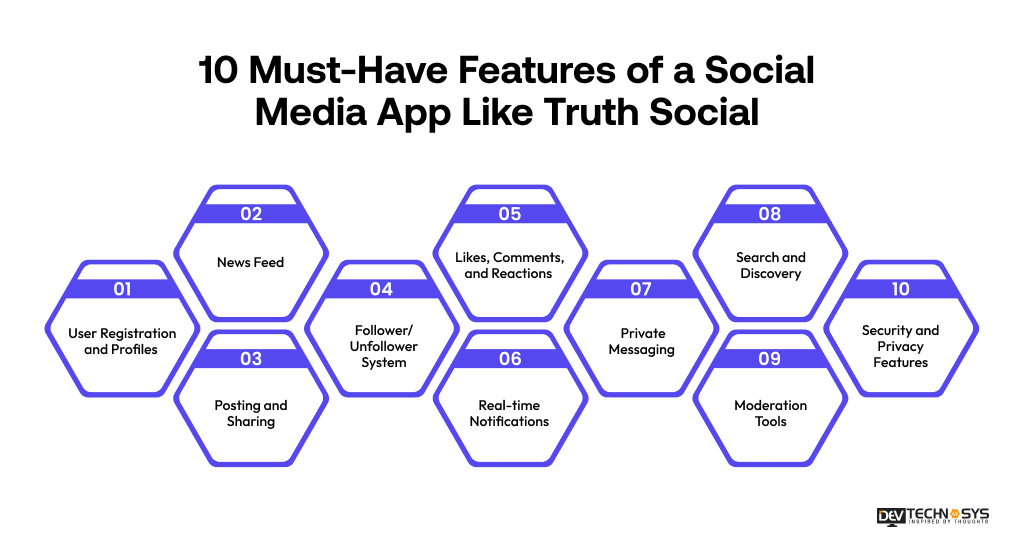 10 Must-Have Features of a Social Media App Like Truth Social

01
User Registration and Profiles

02
News Feed

03
Posting and Sharing

04
Follower/ Unfollower System

05
Likes, Comments, and Reactions

06
Real-time Notifications

07
Private Messaging

08
Search and Discovery

09
Moderation Tools

10
Security and Privacy Features

DEV TECHNOSYS
INSPIRED BY THOUGHTS